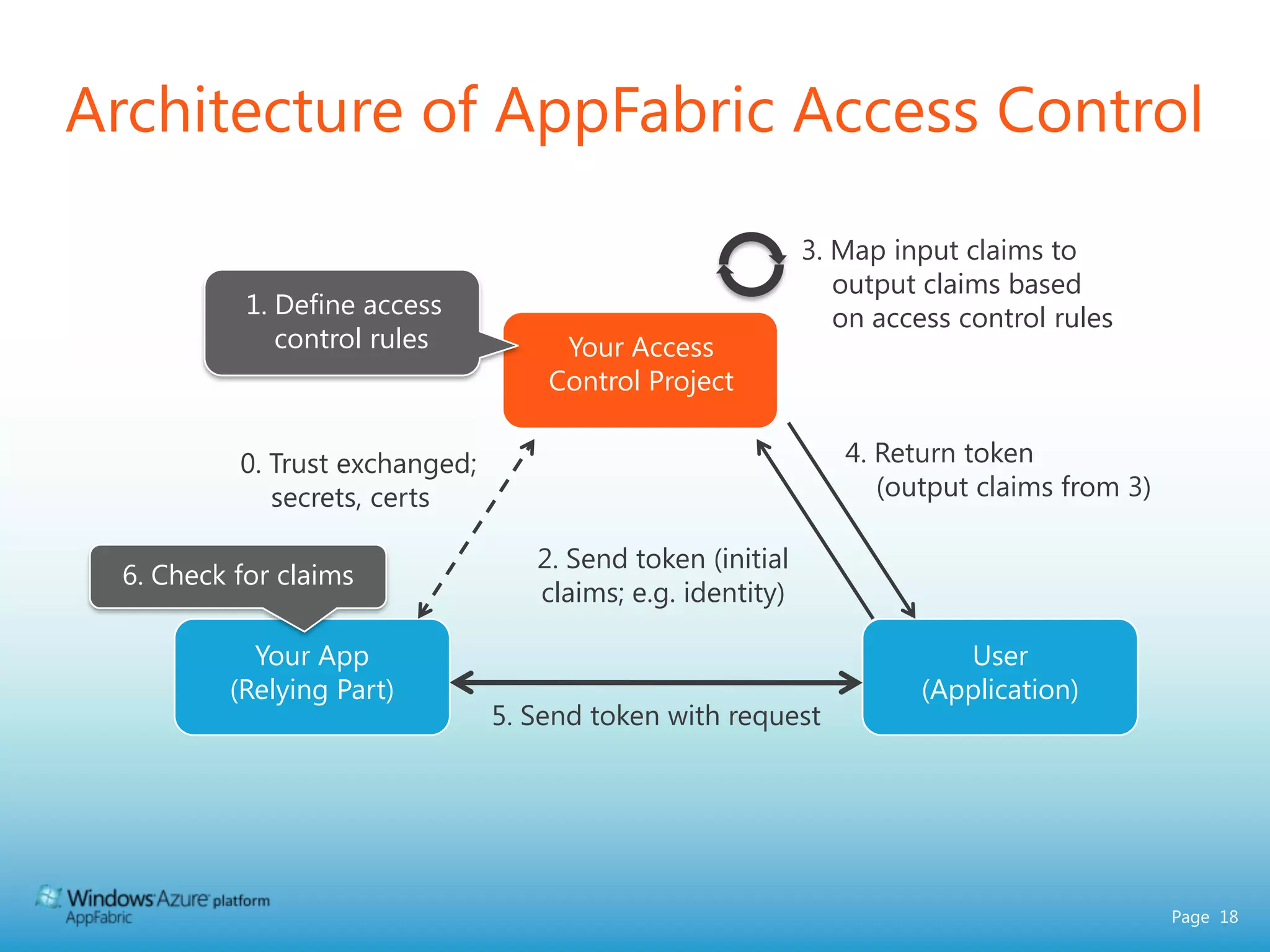 Architecture of AppFabric Access Control

1. Define access control rules

Your Access Control Project

3. Map input claims to output claims based on access control rules

0. Trust exchanged; secrets, certs

4. Return token (output claims from 3)

6. Check for claims

2. Send token (initial claims; e.g. identity)

Your App (Relying Part)

User (Application)

5. Send token with request

Windows Azure platform
AppFabric

Page 18